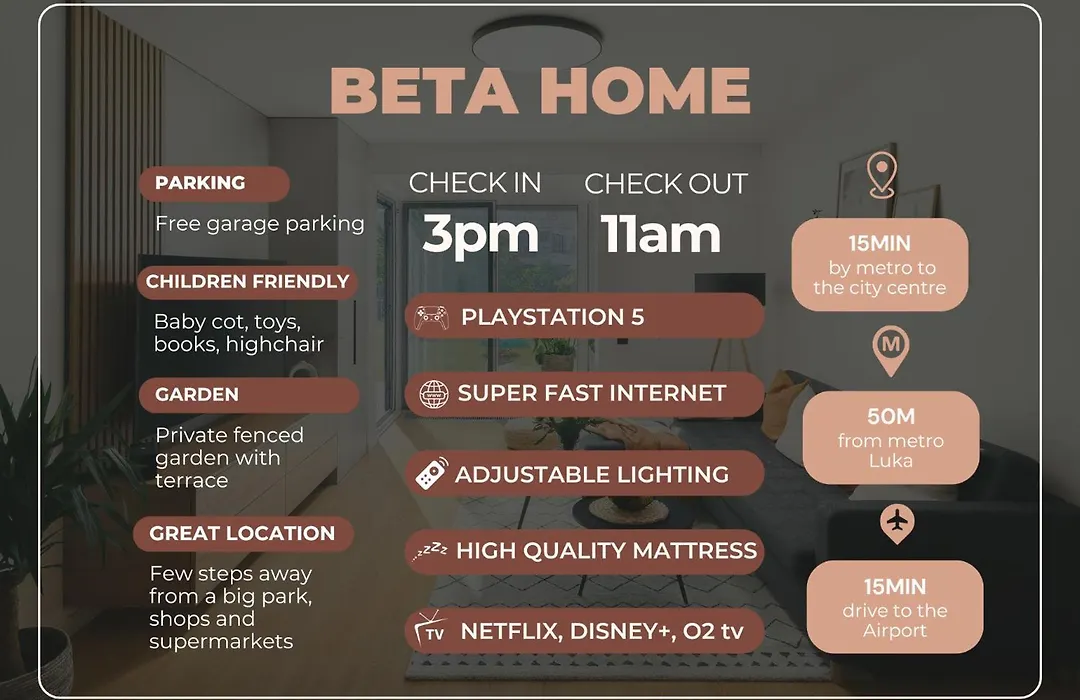 BETA HOME

PARKING

Free garage parking

CHILDREN FRIENDLY

Baby cot, toys, books, highchair

GARDEN

Private fenced garden with terrace

GREAT LOCATION

Few steps away from a big park, shops and supermarkets

CHECK IN
3pm

CHECK OUT
11am

PLAYSTATION 5

www SUPER FAST INTERNET

ADJUSTABLE LIGHTING

zzz HIGH QUALITY MATTRESS

TV NETFLIX, DISNEY+, O2 tv

15MIN
by metro to the city centre

M

50M
from metro Luka

15MIN
drive to the Airport